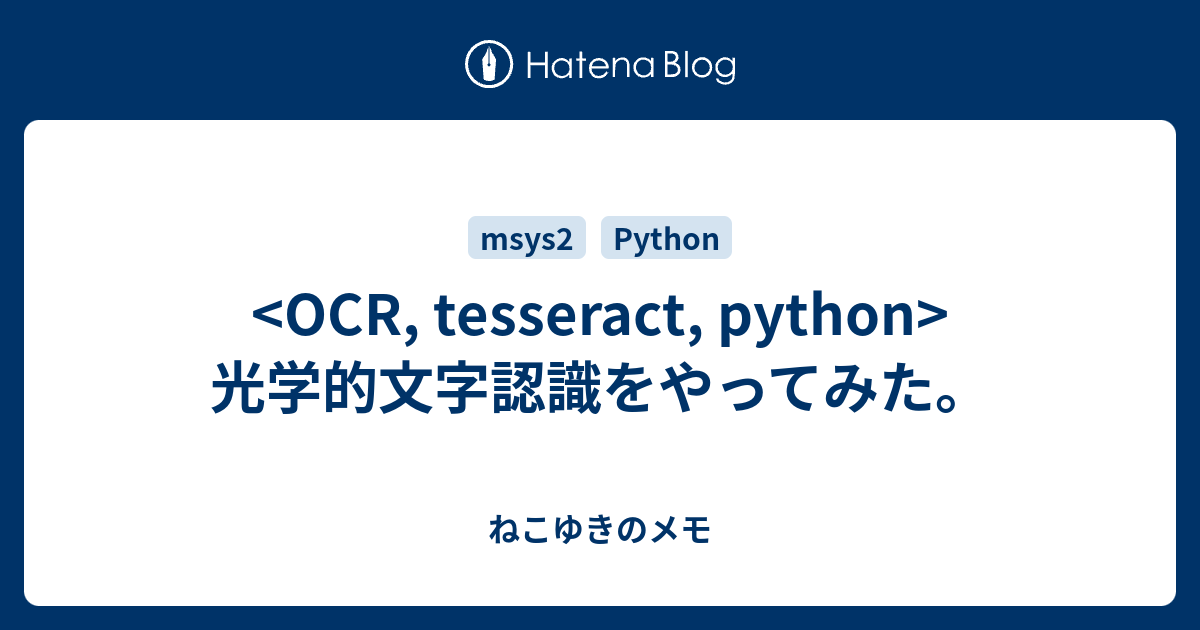 Hatena Blog

msys2 Python

<OCR, tesseract, python> 光学的文字認識をやってみた。

ねこゆきのメモ